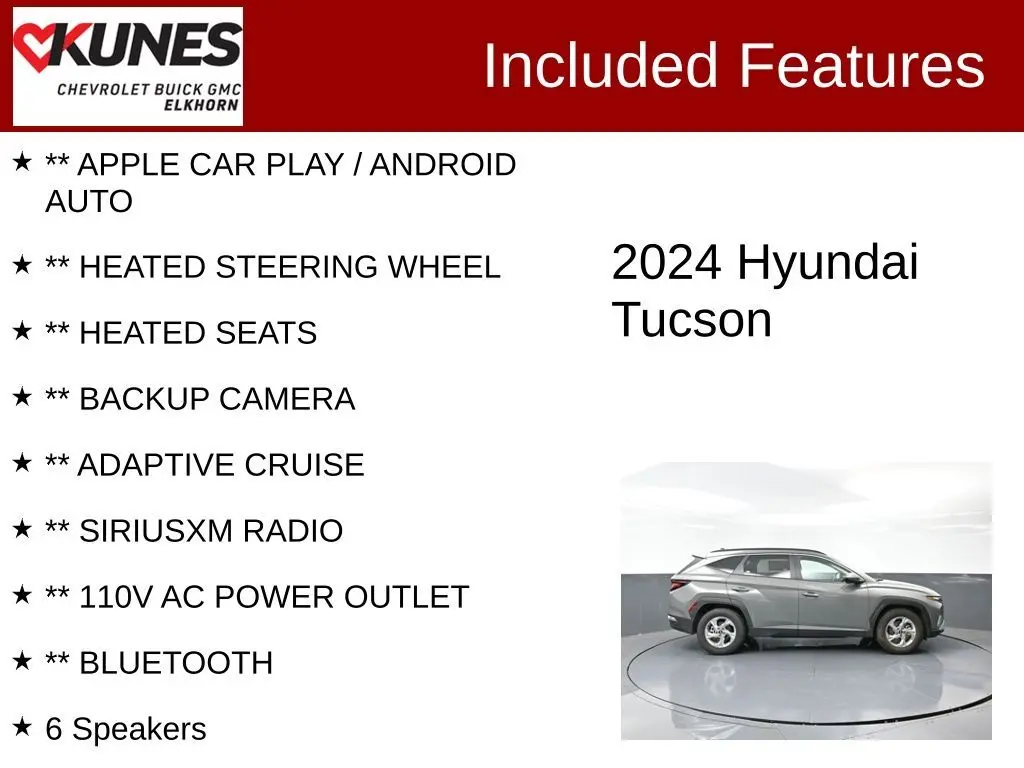 KUNES
CHEVROLET BUICK GMC
ELKHORN

Included Features

★ ** APPLE CAR PLAY / ANDROID AUTO

★ ** HEATED STEERING WHEEL

★ ** HEATED SEATS

★ ** BACKUP CAMERA

★ ** ADAPTIVE CRUISE

★ ** SIRIUSXM RADIO

★ ** 110V AC POWER OUTLET

★ ** BLUETOOTH

★ 6 Speakers

2024 Hyundai Tucson